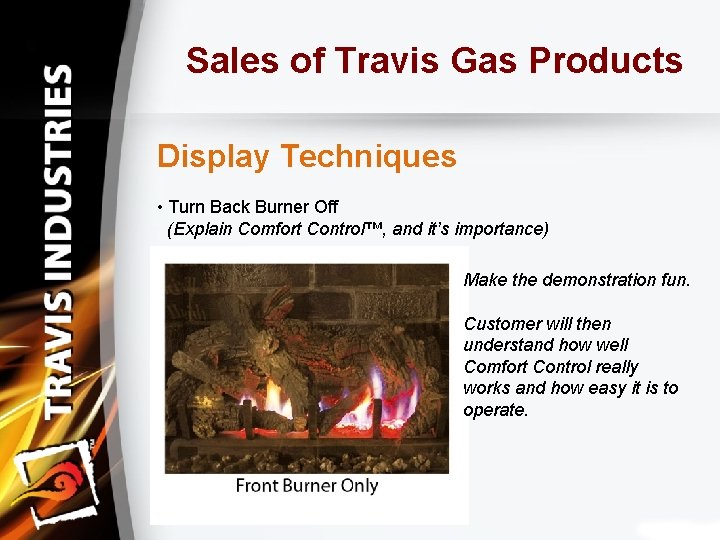 TRAVIS INDUSTRIES

Sales of Travis Gas Products

Display Techniques

• Turn Back Burner Off
(Explain Comfort Control™, and it's importance)

Front Burner Only

Make the demonstration fun.

Customer will then understand how well Comfort Control really works and how easy it is to operate.